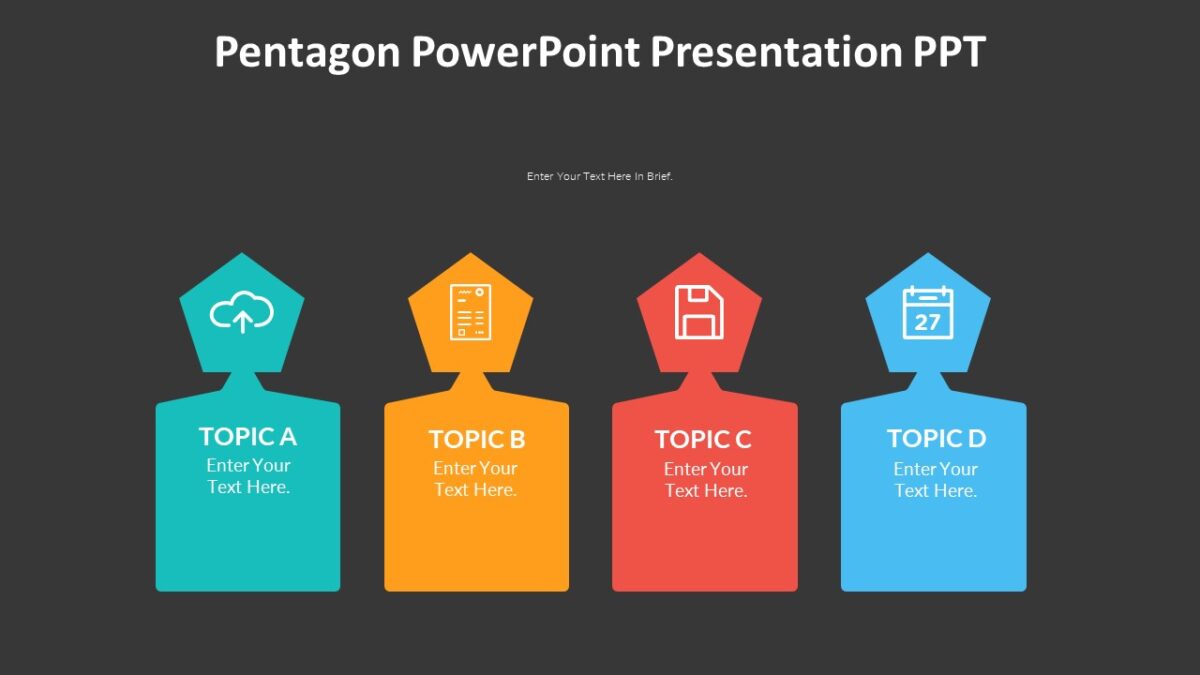 Pentagon PowerPoint Presentation PPT

Enter Your Text Here In Brief.

27

TOPIC A
Enter Your Text Here.

TOPIC B
Enter Your Text Here.

TOPIC C
Enter Your Text Here.

TOPIC D
Enter Your Text Here.